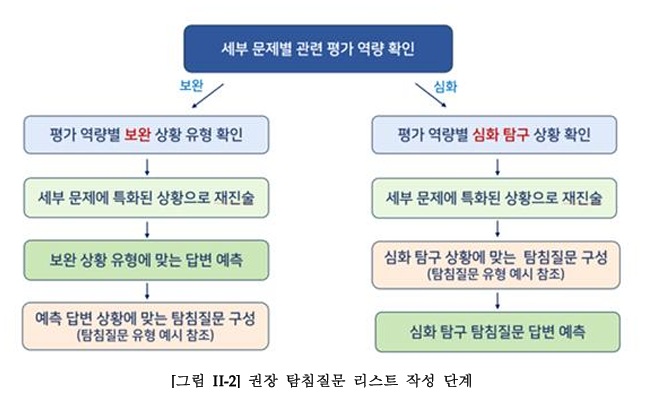 세부 문제별 관련 평가 역량 확인

보완

심화

평가 역량별 보완 상황 유형 확인

세부 문제에 특화된 상황으로 재진술

보완 상황 유형에 맞는 답변 예측

예측 답변 상황에 맞는 탐침질문 구성
(탐침질문 유형 예시 참조)

평가 역량별 심화 탐구 상황 확인

세부 문제에 특화된 상황으로 재진술

심화 탐구 상황에 맞는 탐침질문 구성
(탐침질문 유형 예시 참조)

심화 탐구 탐침질문 답변 예측

[그림 II-2] 권장 탐침질문 리스트 작성 단계